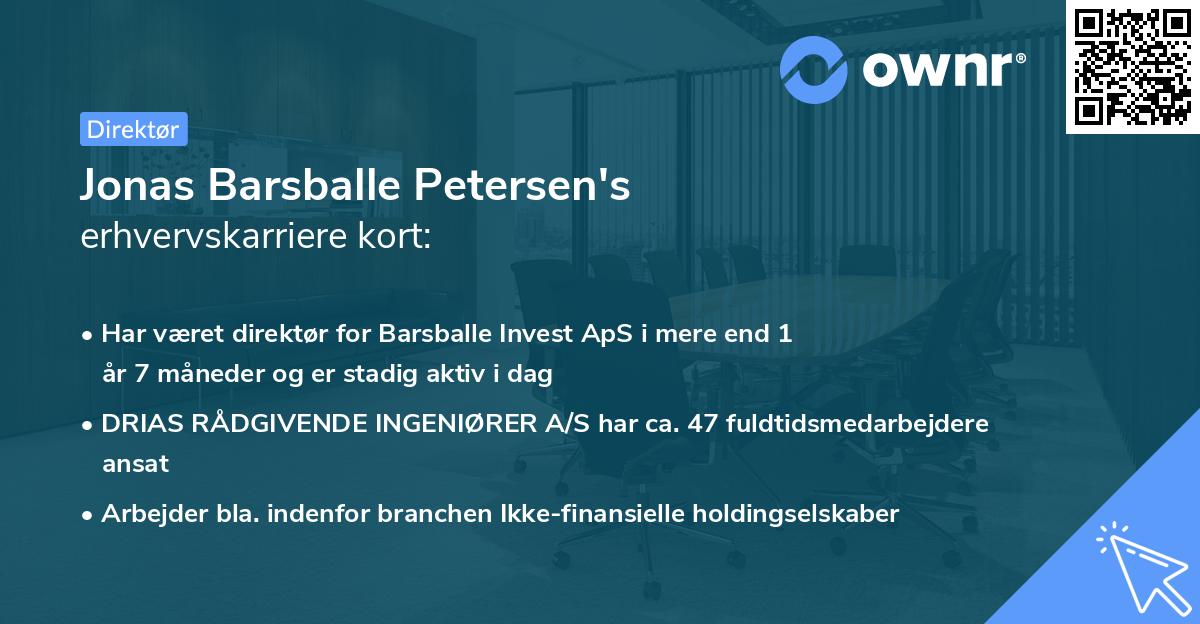 ownr®

Direktør

Jonas Barsballe Petersen's
erhvervskarriere kort:

• Har været direktør for Barsballe Invest ApS i mere end 1 år 7 måneder og er stadig aktiv i dag
• DRIAS RÅDGIVENDE INGENIØRER A/S har ca. 47 fuldtidsmedarbejdere ansat
• Arbejder bla. indenfor branchen Ikke-finansielle holdingselskaber